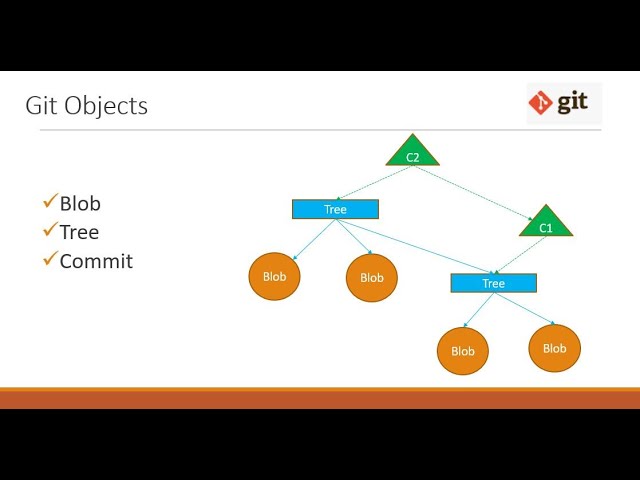 Git Objects

git

✓Blob
✓Tree
✓Commit

C2
Tree
C1
Blob
Blob
Tree
Blob
Blob